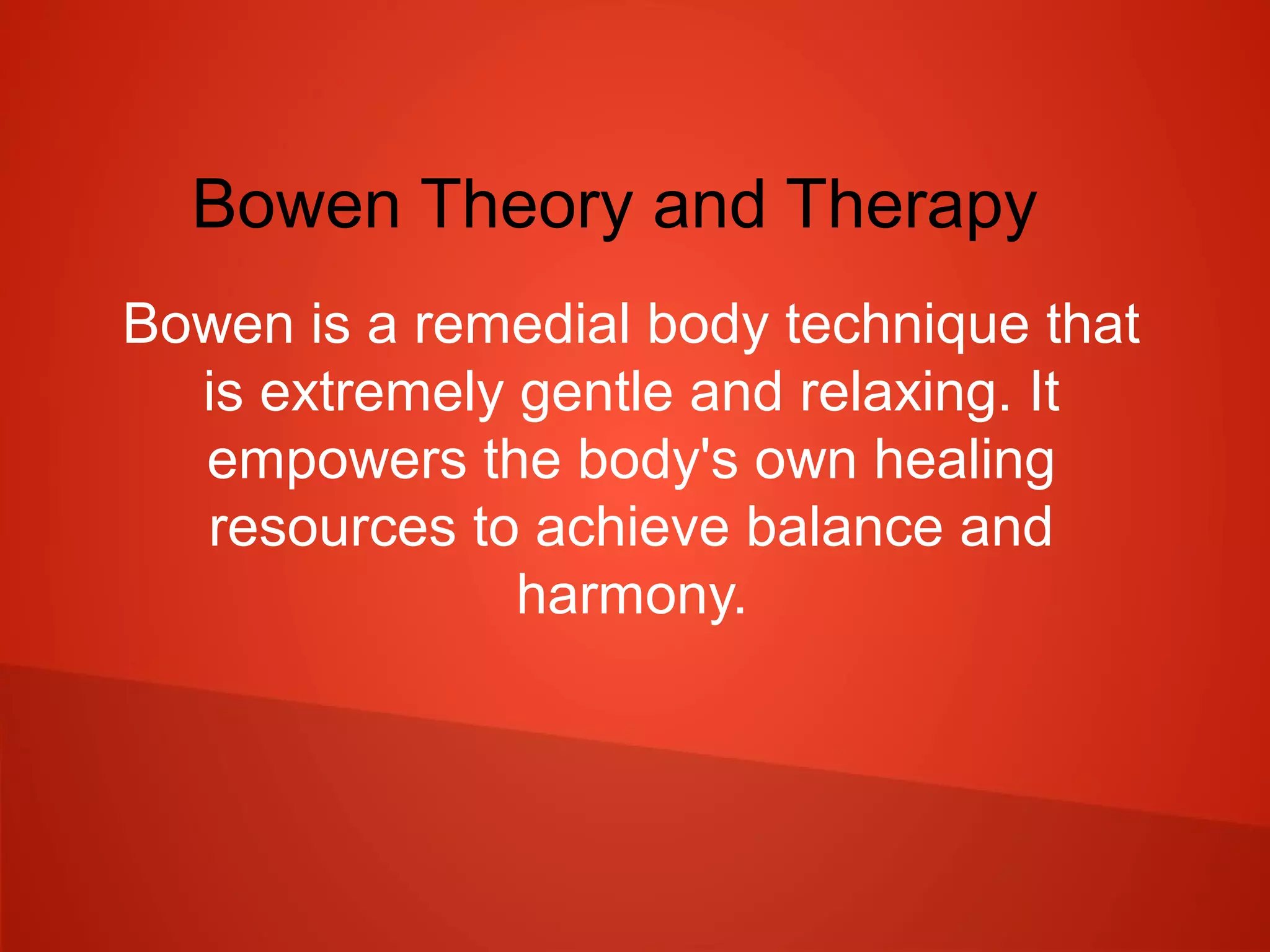 Bowen Theory and Therapy

Bowen is a remedial body technique that is extremely gentle and relaxing. It empowers the body's own healing resources to achieve balance and harmony.